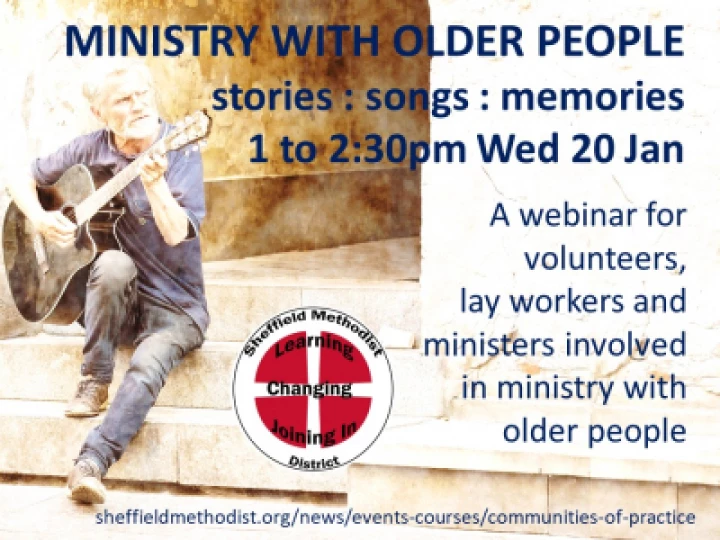 MINISTRY WITH OLDER PEOPLE
stories : songs : memories
1 to 2:30pm Wed 20 Jan

A webinar for volunteers, lay workers and ministers involved in ministry with older people

Sheffield Methodist
Learning
Changing
Joining In
District

sheffieldmethodist.org/news/events-courses/communities-of-practice